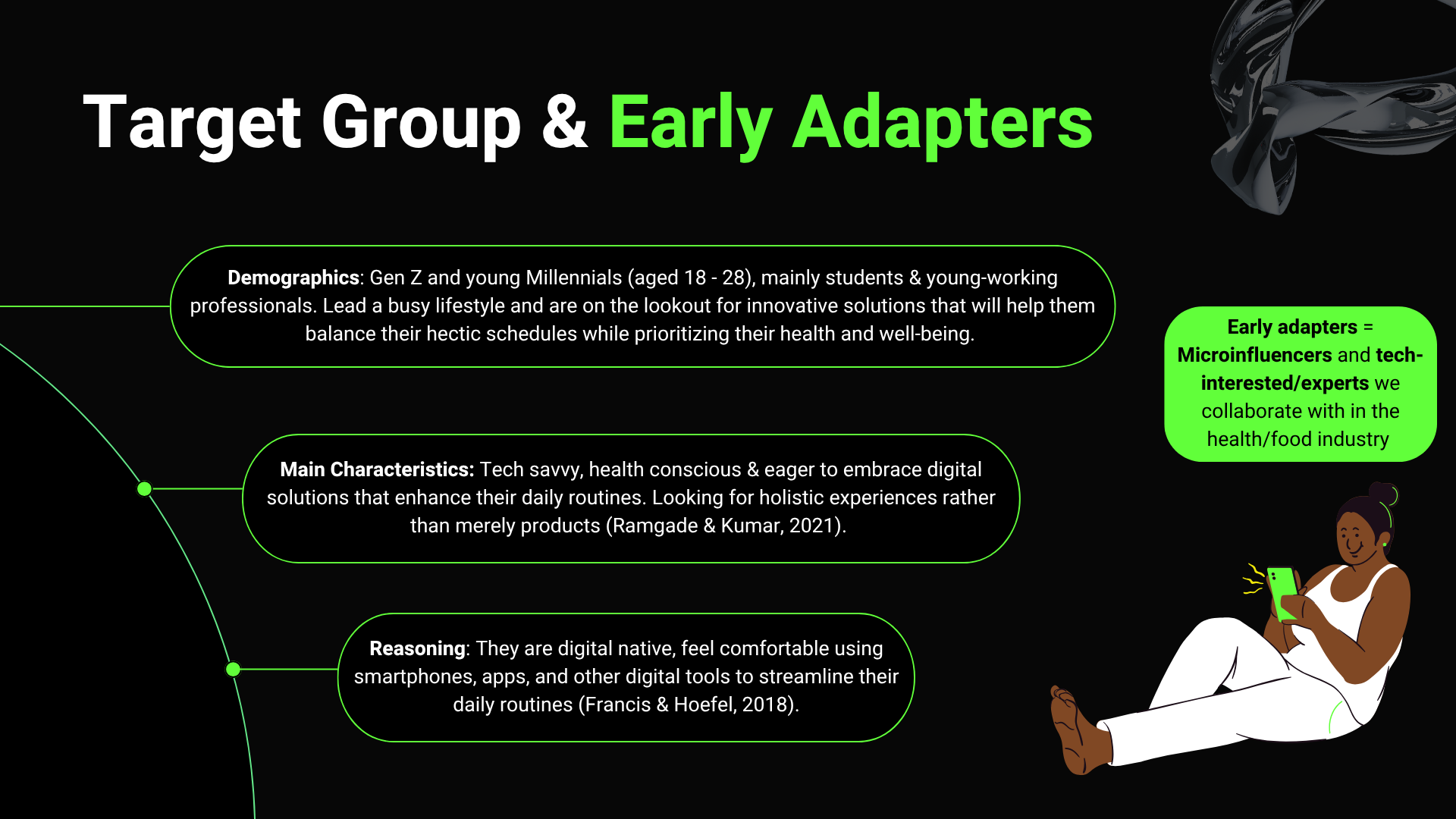 Target Group & Early Adapters

Demographics: Gen Z and young Millennials (aged 18 - 28), mainly students & young-working professionals. Lead a busy lifestyle and are on the lookout for innovative solutions that will help them balance their hectic schedules while prioritizing their health and well-being.

Main Characteristics: Tech savvy, health conscious & eager to embrace digital solutions that enhance their daily routines. Looking for holistic experiences rather than merely products (Ramgade & Kumar, 2021).

Reasoning: They are digital native, feel comfortable using smartphones, apps, and other digital tools to streamline their daily routines (Francis & Hoefel, 2018).

Early adapters = Microinfluencers and tech-interested/experts we collaborate with in the health/food industry